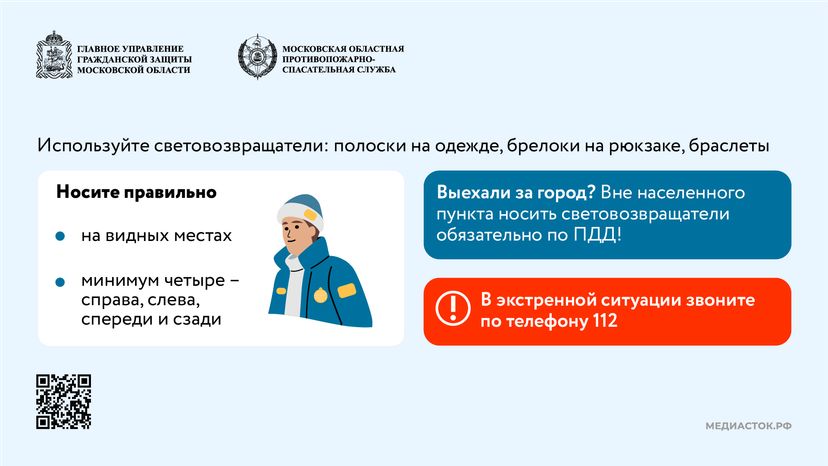 ГЛАВНОЕ УПРАВЛЕНИЕ ГРАЖДАНСКОЙ ЗАЩИТЫ МОСКОВСКОЙ ОБЛАСТИ

МОСКОВСКАЯ ОБЛАСТНАЯ ПРОТИВОПОЖАРНО-СПАСАТЕЛЬНАЯ СЛУЖБА

Используйте световозвращатели: полоски на одежде, брелоки на рюкзаке, браслеты

Носите правильно

на видных местах

минимум четыре – справа, слева, спереди и сзади

Выехали за город? Вне населенного пункта носить световозвращатели обязательно по ПДД!

В экстренной ситуации звоните по телефону 112

МЕДИАСТОК.РФ